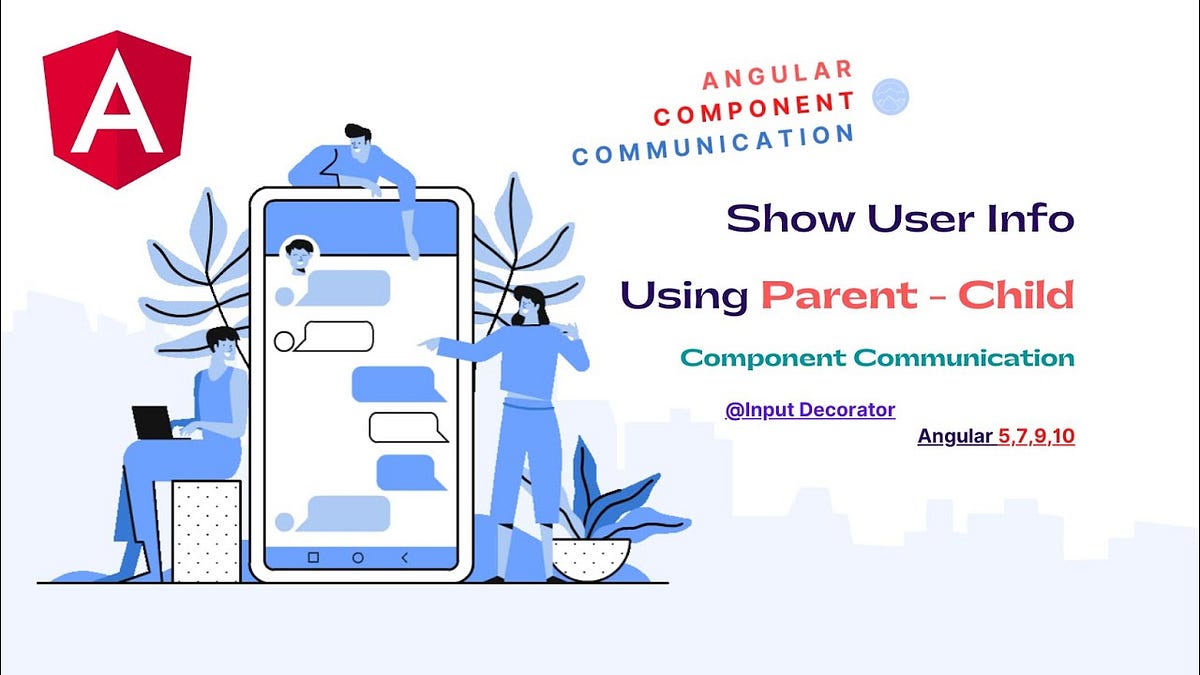 A

ANGULAR
COMPONENT
COMMUNICATION

Show User Info

Using Parent - Child

Component Communication

@Input Decorator

Angular 5,7,9,10